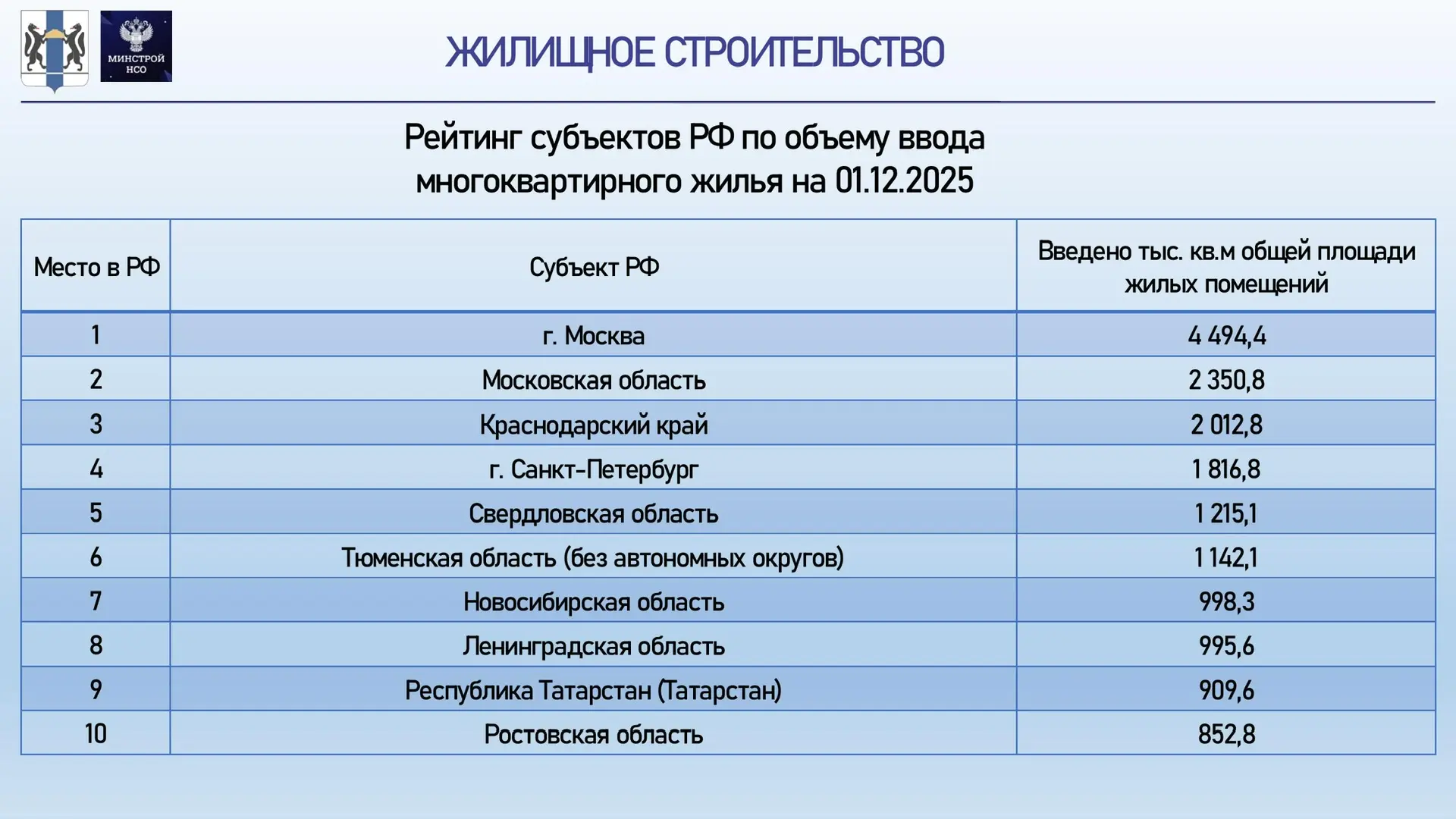 МИНСТРОЙ НСО

ЖИЛИЩНОЕ СТРОИТЕЛЬСТВО

Рейтинг субъектов РФ по объему ввода многоквартирного жилья на 01.12.2025

| Место в РФ | Субъект РФ | Введено тыс. кв.м общей площади жилых помещений |
|---|---|---|
| 1 | г. Москва | 4 494,4 |
| 2 | Московская область | 2 350,8 |
| 3 | Краснодарский край | 2 012,8 |
| 4 | г. Санкт-Петербург | 1 816,8 |
| 5 | Свердловская область | 1 215,1 |
| 6 | Тюменская область (без автономных округов) | 1 142,1 |
| 7 | Новосибирская область | 998,3 |
| 8 | Ленинградская область | 995,6 |
| 9 | Республика Татарстан (Татарстан) | 909,6 |
| 10 | Ростовская область | 852,8 |